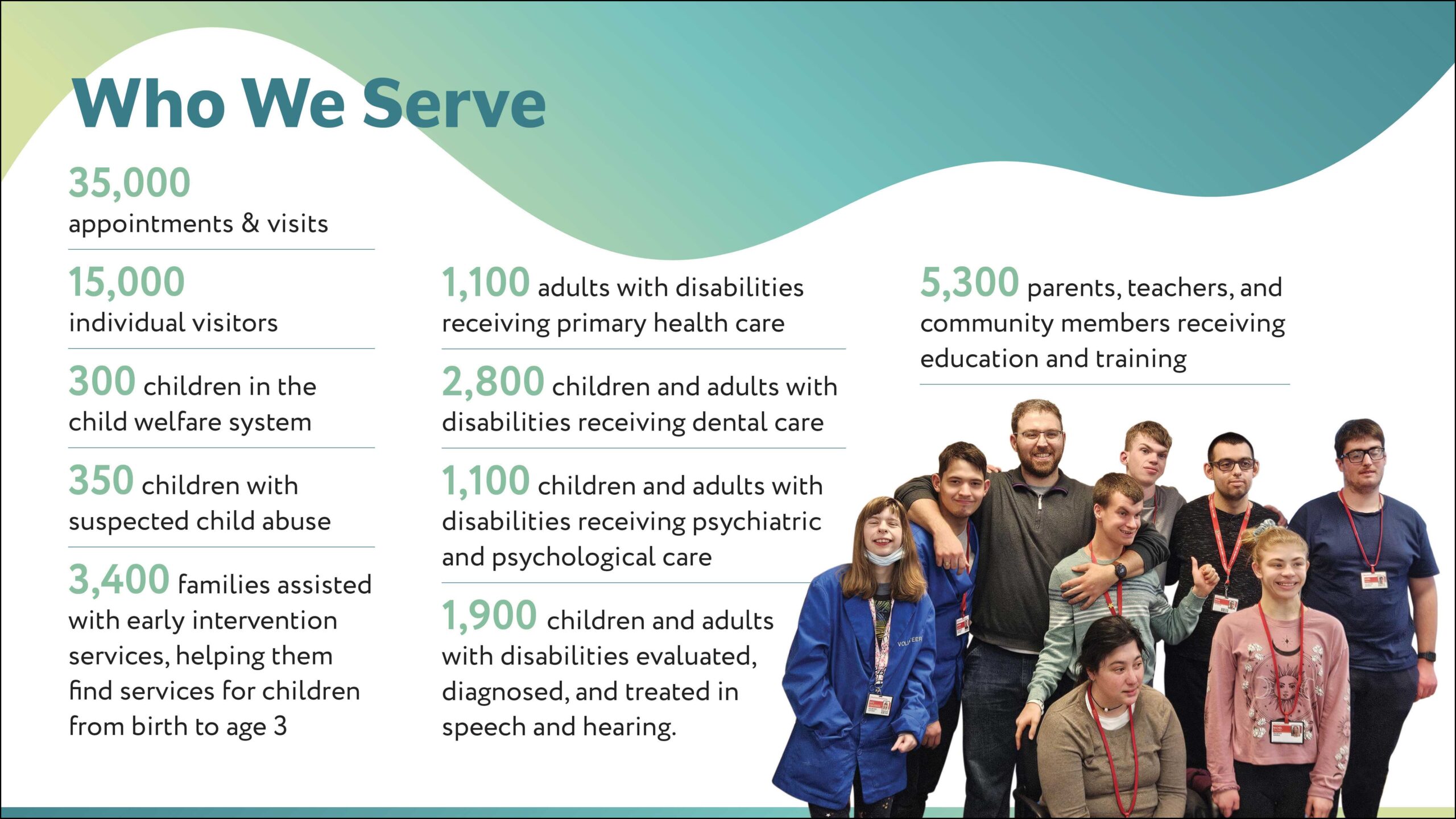 Who We Serve

35,000
appointments & visits

15,000
individual visitors

300 children in the child welfare system

350 children with suspected child abuse

3,400 families assisted with early intervention services, helping them find services for children from birth to age 3

1,100 adults with disabilities receiving primary health care

2,800 children and adults with disabilities receiving dental care

1,100 children and adults with disabilities receiving psychiatric and psychological care

1,900 children and adults with disabilities evaluated, diagnosed, and treated in speech and hearing.

5,300 parents, teachers, and community members receiving education and training

VOLUNTEER